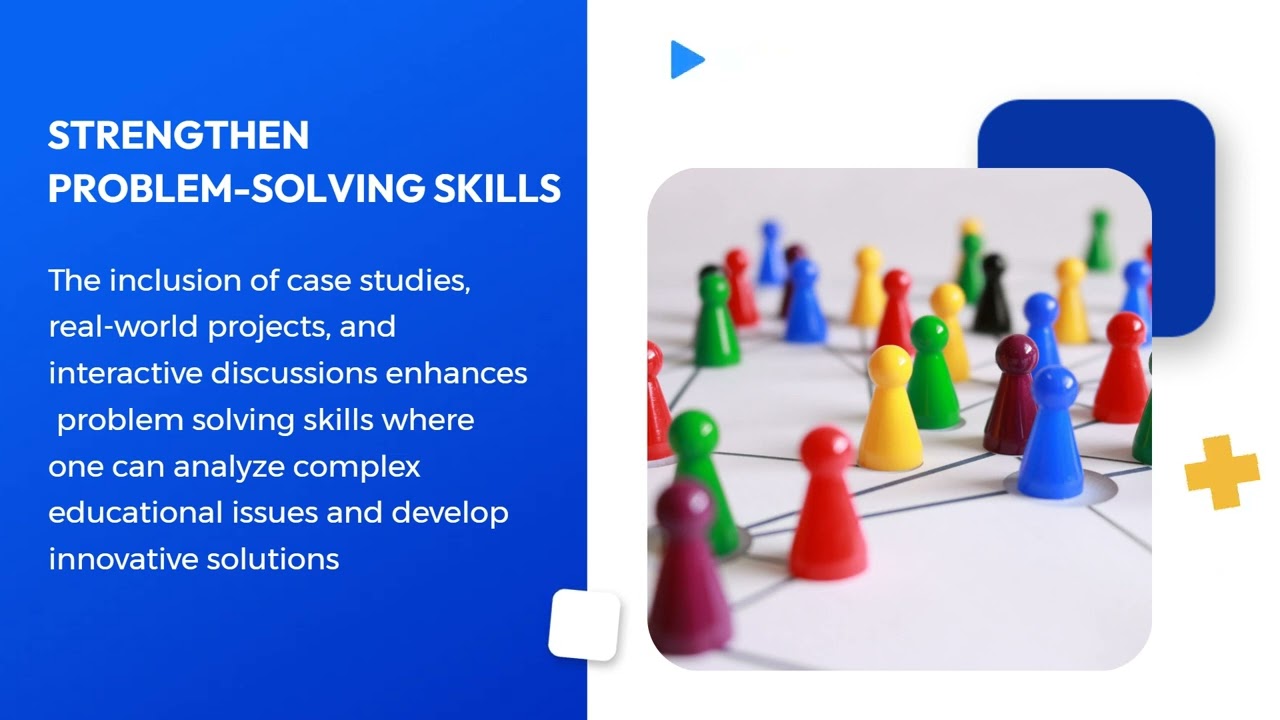 STRENGTHEN PROBLEM-SOLVING SKILLS

The inclusion of case studies, real-world projects, and interactive discussions enhances problem solving skills where one can analyze complex educational issues and develop innovative solutions